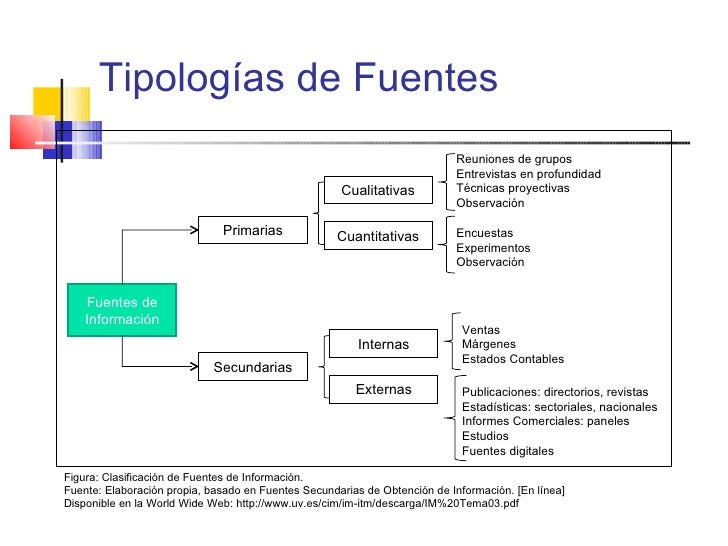 Tipologías de Fuentes

Fuentes de Información

Primarias

Cualitativas

Reuniones de grupos
Entrevistas en profundidad
Técnicas proyectivas
Observación

Cuantitativas

Encuestas
Experimentos
Observación

Secundarias

Internas

Ventas
Márgenes
Estados Contables

Externas

Publicaciones: directorios, revistas
Estadísticas: sectoriales, nacionales
Informes Comerciales: paneles
Estudios
Fuentes digitales

Figura: Clasificación de Fuentes de Información.
Fuente: Elaboración propia, basado en Fuentes Secundarias de Obtención de Información. [En línea]
Disponible en la World Wide Web: http://www.uv.es/cim/im-itm/descarga/IM%20Tema03.pdf